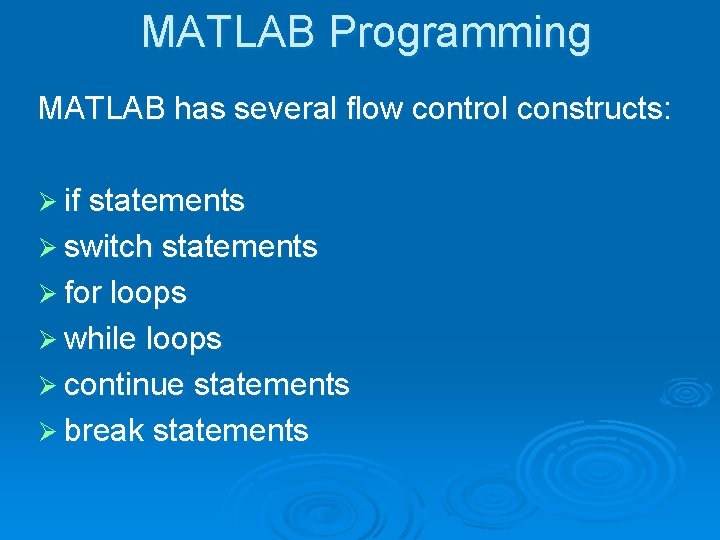 MATLAB Programming

MATLAB has several flow control constructs:

➢ if statements
➢ switch statements
➢ for loops
➢ while loops
➢ continue statements
➢ break statements